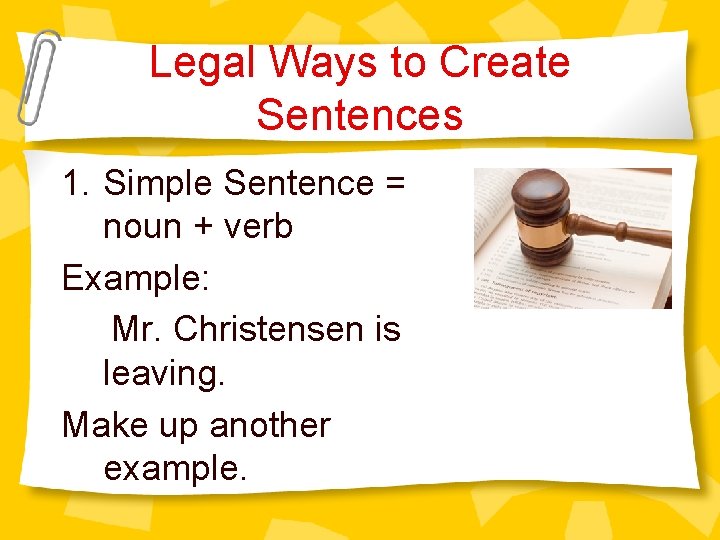 Legal Ways to Create Sentences

1. Simple Sentence = noun + verb

Example:

Mr. Christensen is leaving.

Make up another example.